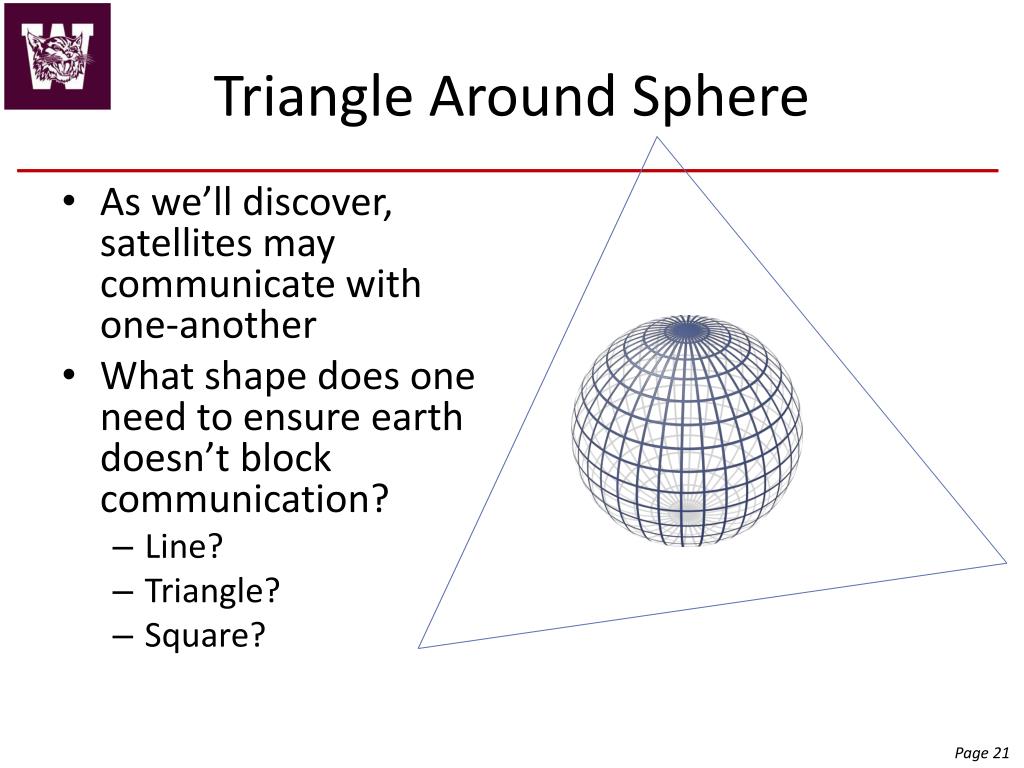 W

Triangle Around Sphere

• As we'll discover, satellites may communicate with one-another
• What shape does one need to ensure earth doesn't block communication?
– Line?
– Triangle?
– Square?

Page 21